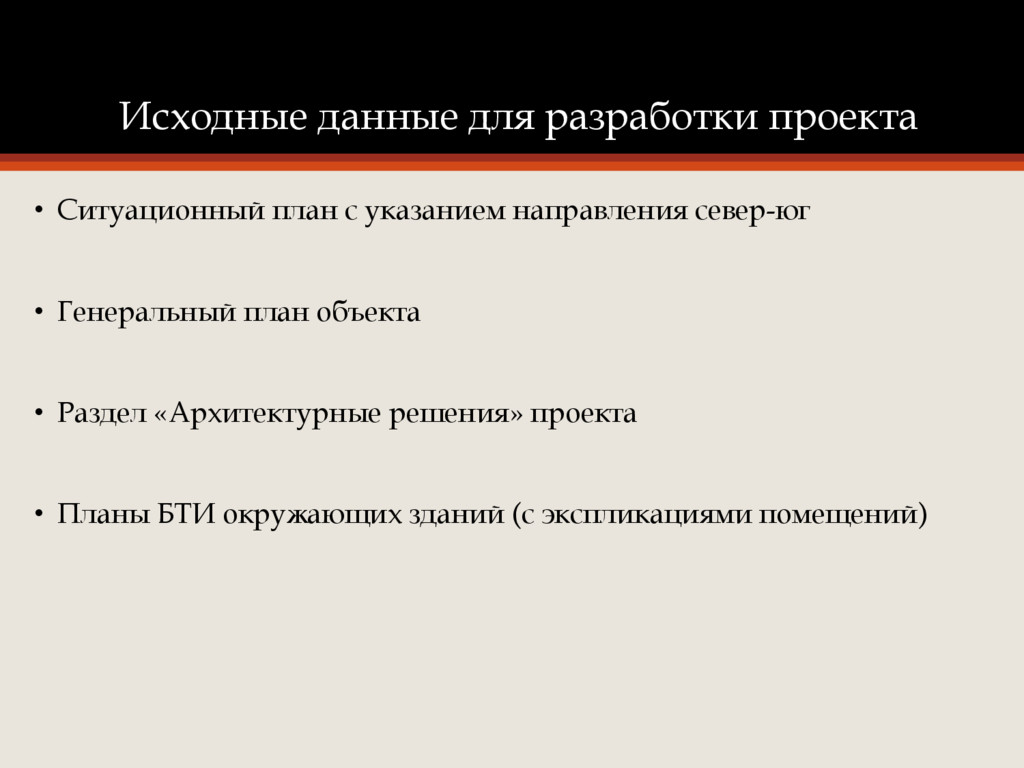 Исходные данные для разработки проекта

• Ситуационный план с указанием направления север-юг

• Генеральный план объекта

• Раздел «Архитектурные решения» проекта

• Планы БТИ окружающих зданий (с экспликациями помещений)